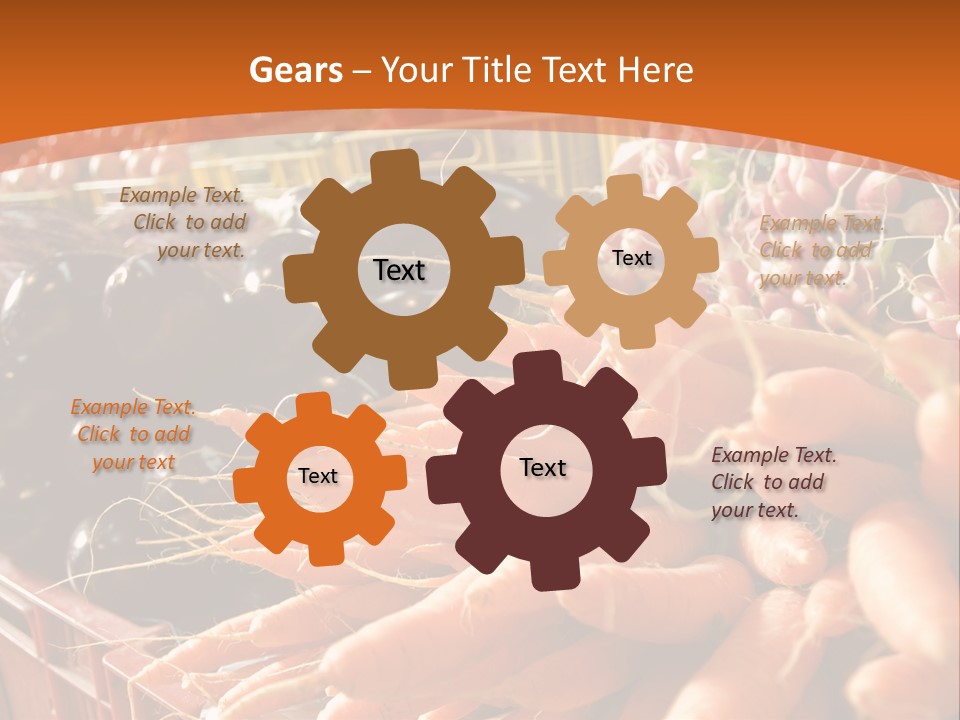 Gears – Your Title Text Here

Example Text. Click to add your text.

Text

Text

Example Text. Click to add your text.

Example Text. Click to add your text

Text

Text

Example Text. Click to add your text.